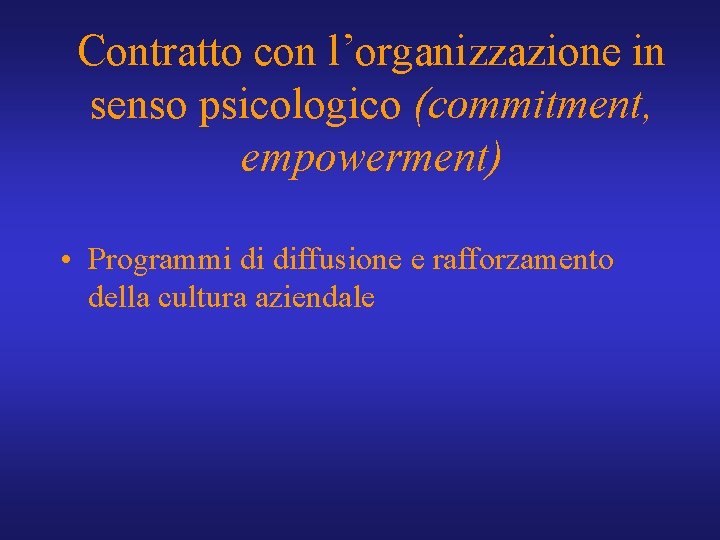 Contratto con l’organizzazione in senso psicologico (commitment, empowerment)

• Programmi di diffusione e rafforzamento della cultura aziendale